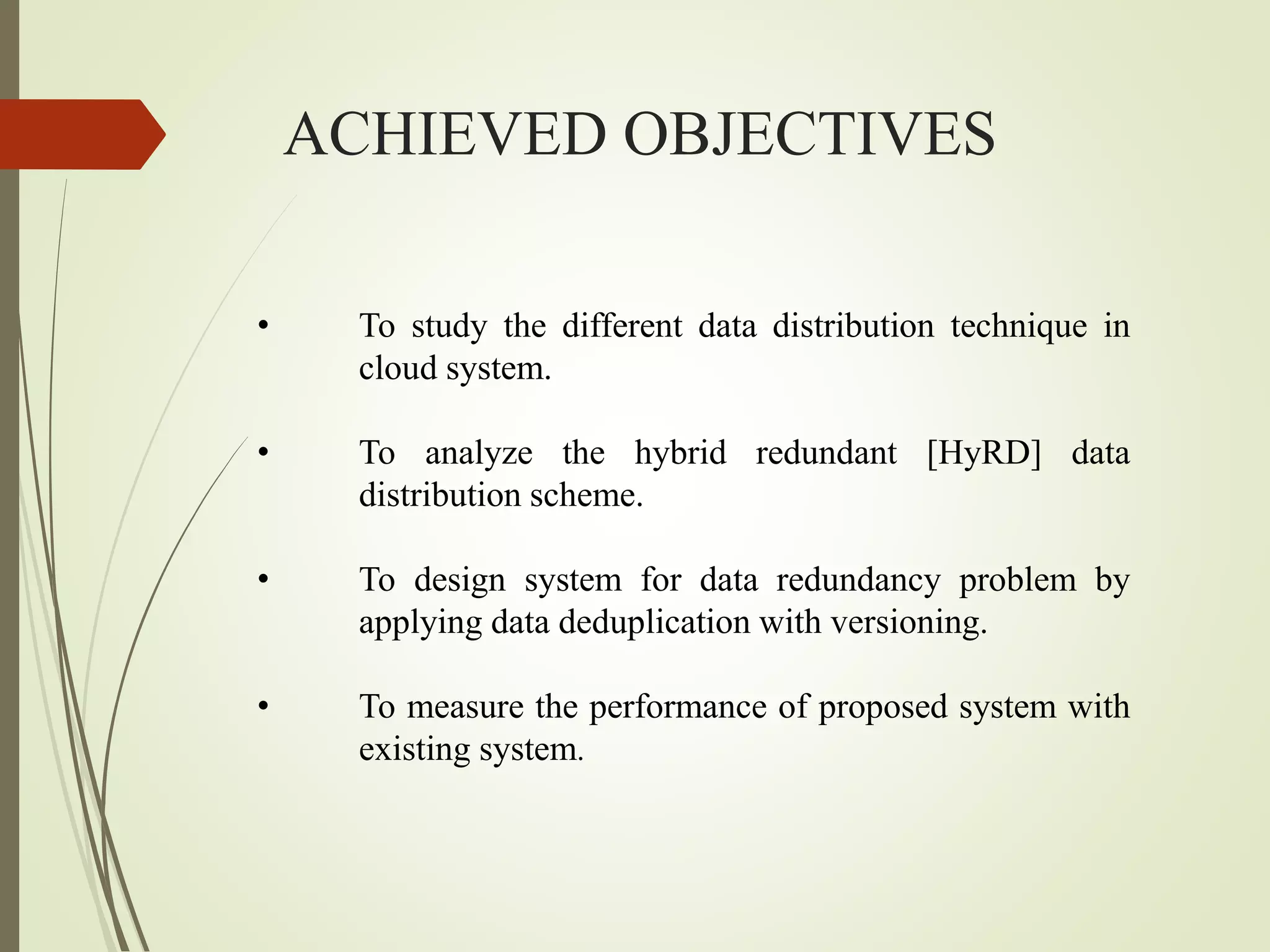 ACHIEVED OBJECTIVES

• To study the different data distribution technique in cloud system.

• To analyze the hybrid redundant [HyRD] data distribution scheme.

• To design system for data redundancy problem by applying data deduplication with versioning.

• To measure the performance of proposed system with existing system.